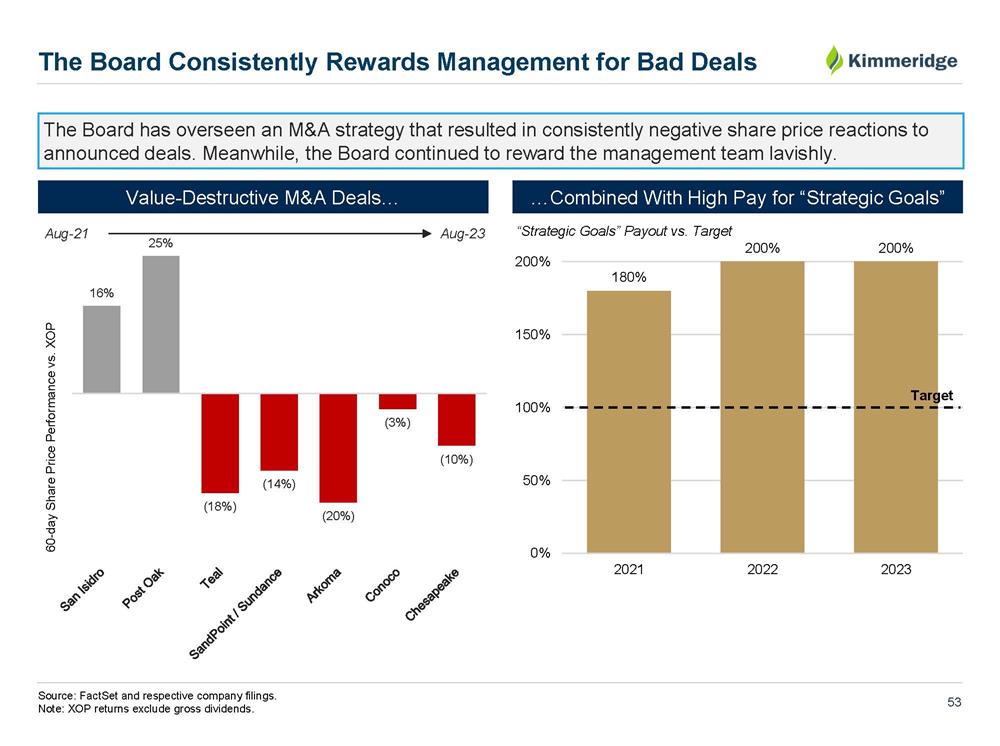 The Board Consistently Rewards Management for Bad Deals

Kimmeridge

The Board has overseen an M&A strategy that resulted in consistently negative share price reactions to announced deals. Meanwhile, the Board continued to reward the management team lavishly.

Value-Destructive M&A Deals…

Aug-21

Aug-23

60-day Share Price Performance vs. XOP

16%

25%

(18%)

(14%)

(20%)

(3%)

(10%)

San Isidro

Post Oak

Teal

SandPoint / Sundance

Arkoma

Conoco

Chesapeake

…Combined With High Pay for "Strategic Goals"

"Strategic Goals" Payout vs. Target

200%

150%

100%

50%

0%

180%

200%

200%

Target

2021

2022

2023

Source: FactSet and respective company filings.
Note: XOP returns exclude gross dividends.

53